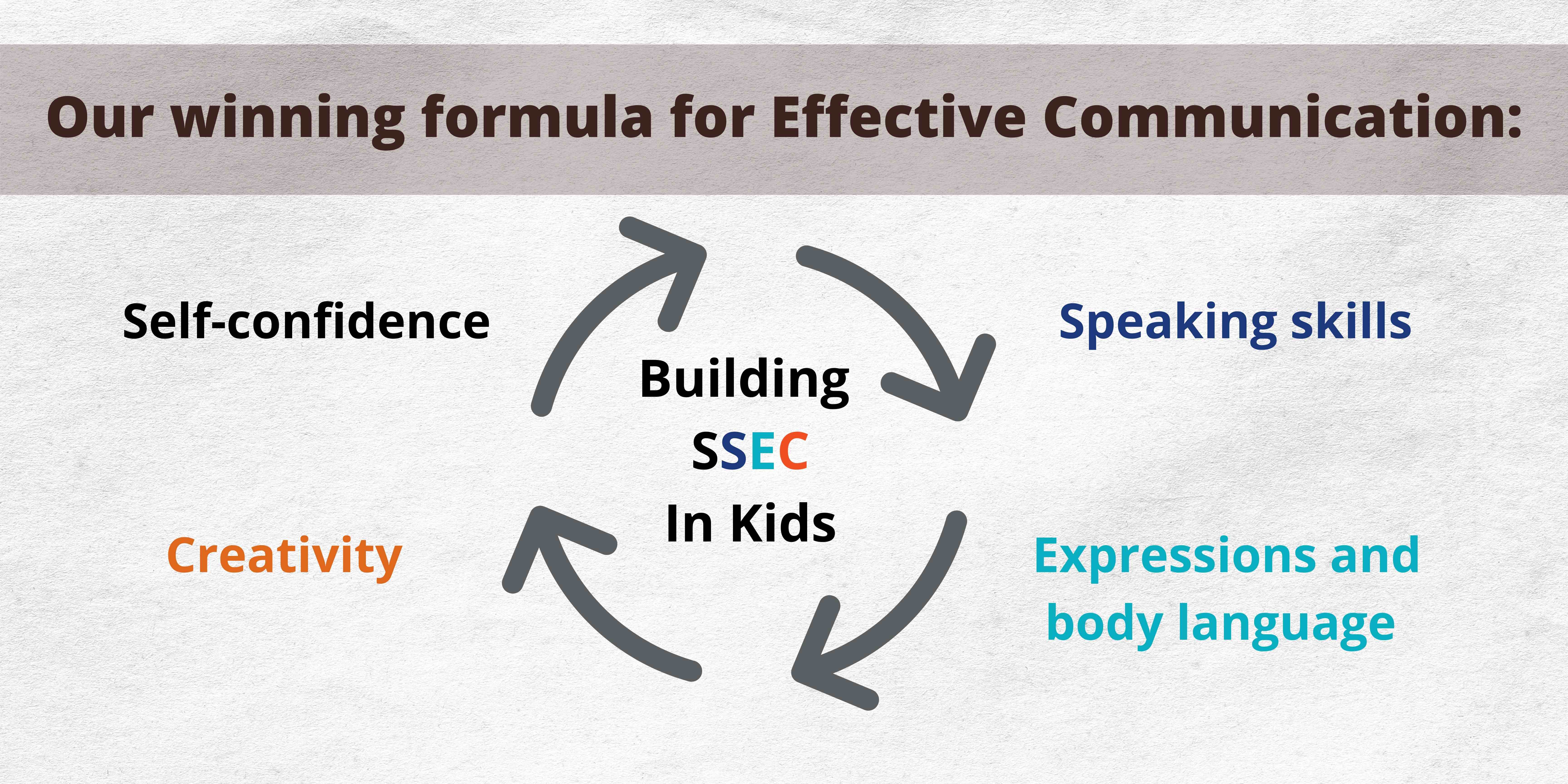 Our winning formula for Effective Communication:

Self-confidence

Speaking skills

Building
SSEC
In Kids

Creativity

Expressions and body language